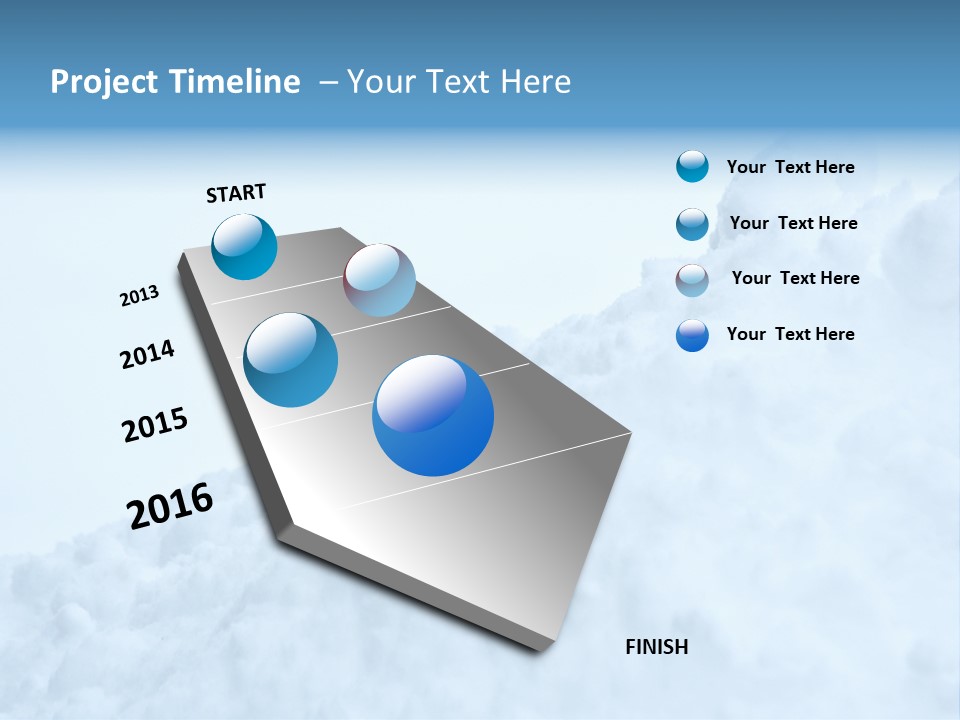 Project Timeline – Your Text Here

START

2013

2014

2015

2016

FINISH

Your Text Here

Your Text Here

Your Text Here

Your Text Here